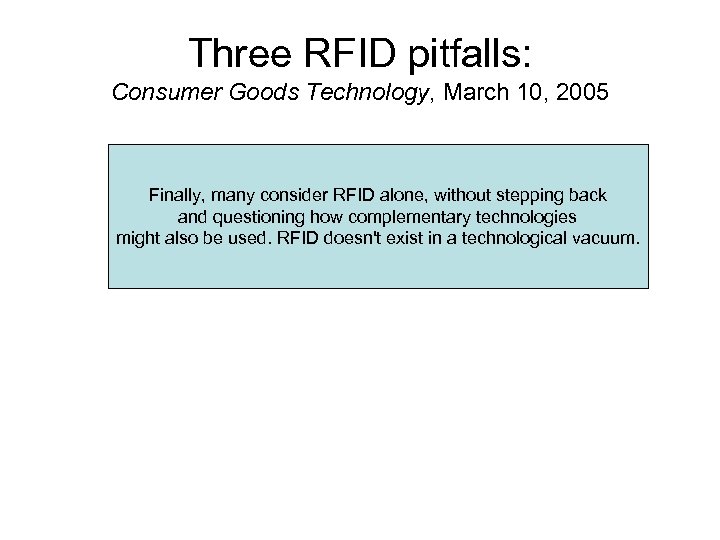 Three RFID pitfalls:
Consumer Goods Technology, March 10, 2005

Finally, many consider RFID alone, without stepping back and questioning how complementary technologies might also be used. RFID doesn't exist in a technological vacuum.